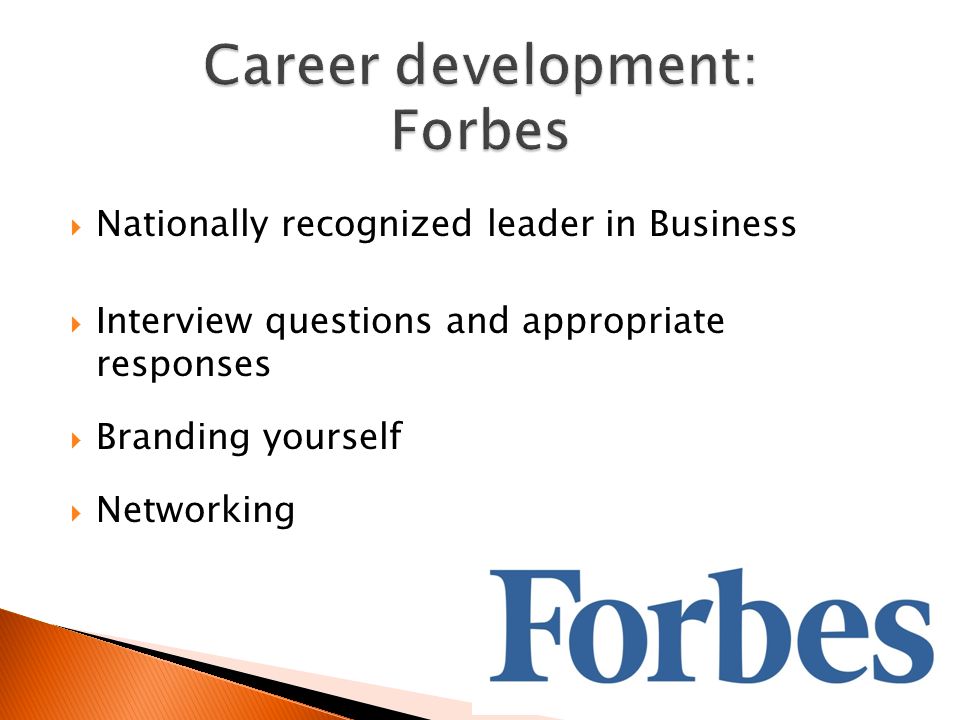 Career development: Forbes

Nationally recognized leader in Business

Interview questions and appropriate responses

Branding yourself

Networking

Forbes